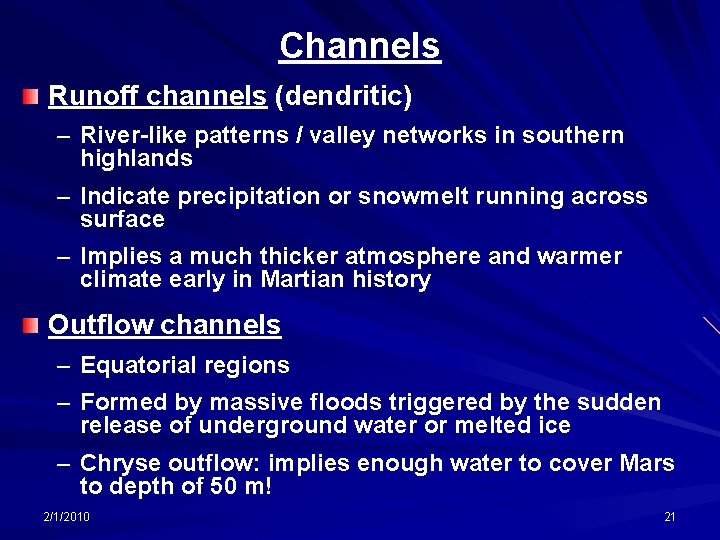 Channels

Runoff channels (dendritic)

– River-like patterns / valley networks in southern highlands

– Indicate precipitation or snowmelt running across surface

– Implies a much thicker atmosphere and warmer climate early in Martian history

Outflow channels

– Equatorial regions

– Formed by massive floods triggered by the sudden release of underground water or melted ice

– Chryse outflow: implies enough water to cover Mars to depth of 50 m!

2/1/2010

21